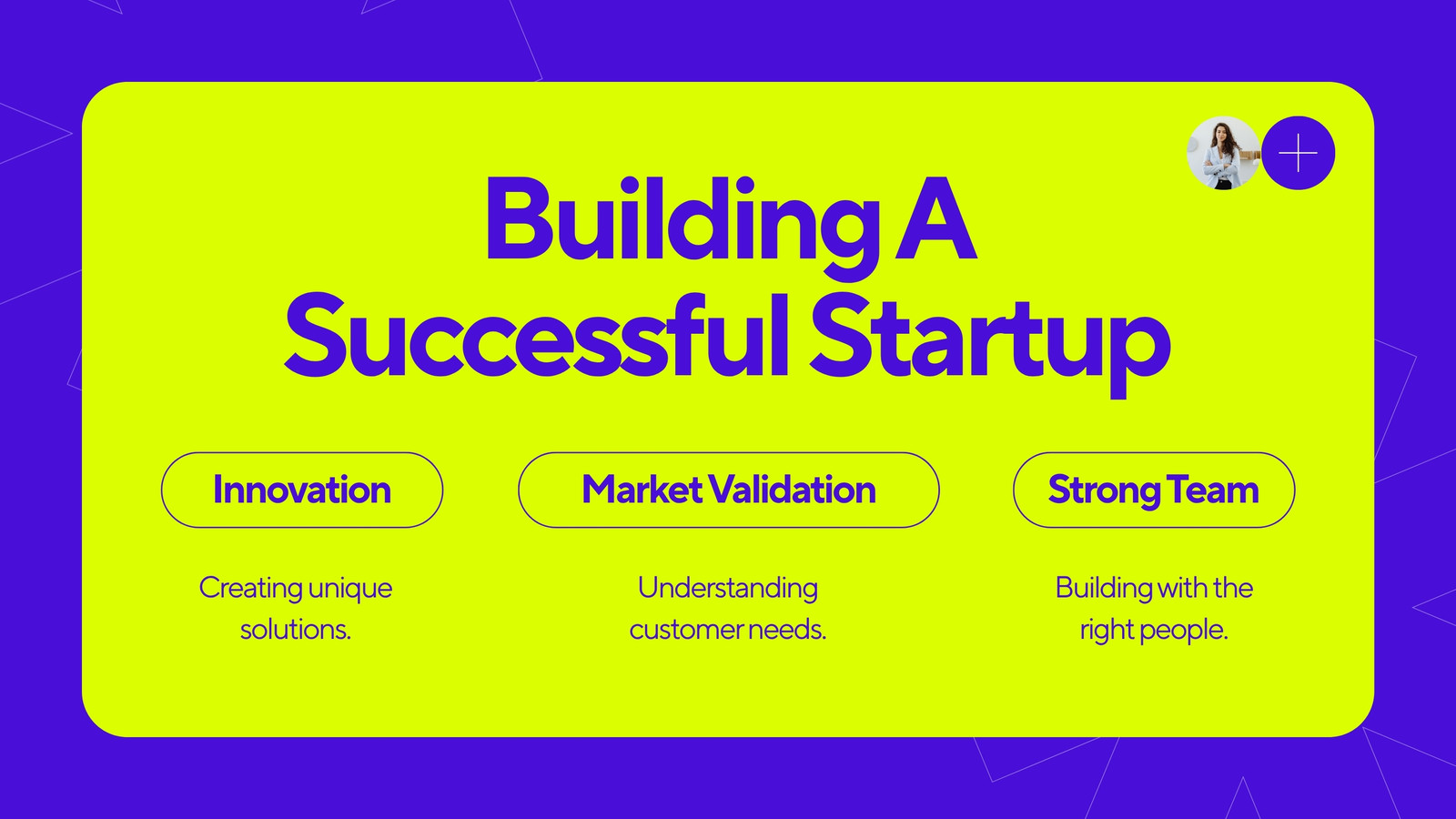 Building A Successful Startup

Innovation

Creating unique solutions.

Market Validation

Understanding customer needs.

Strong Team

Building with the right people.